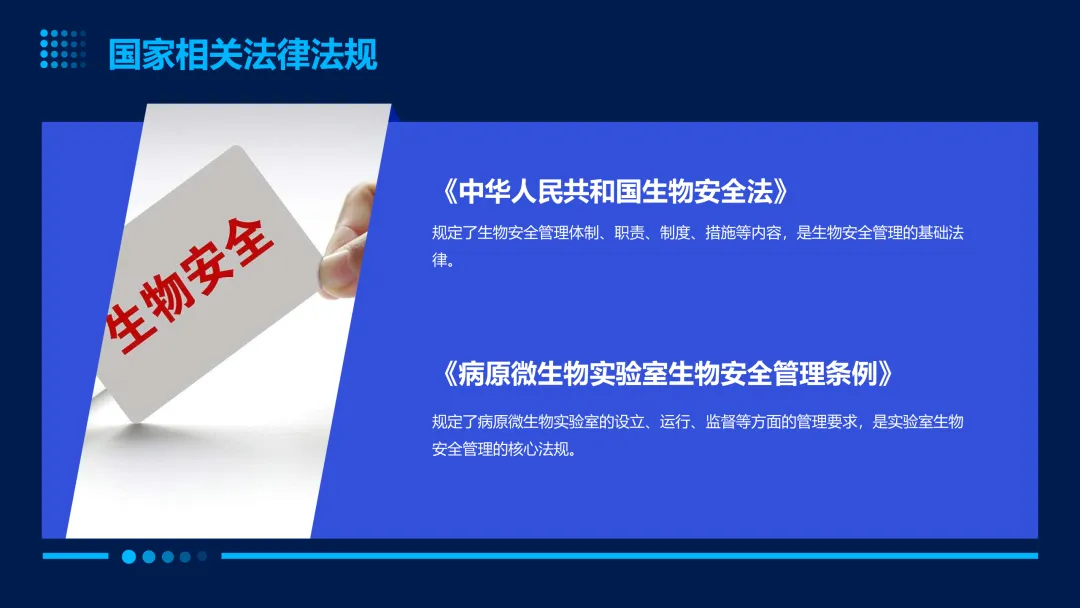 国家相关法律法规

生物安全

《中华人民共和国生物安全法》

规定了生物安全管理体制、职责、制度、措施等内容，是生物安全管理的基础法律。

《病原微生物实验室生物安全管理条例》

规定了病原微生物实验室的设立、运行、监督等方面的管理要求，是实验室生物安全管理的核心法规。